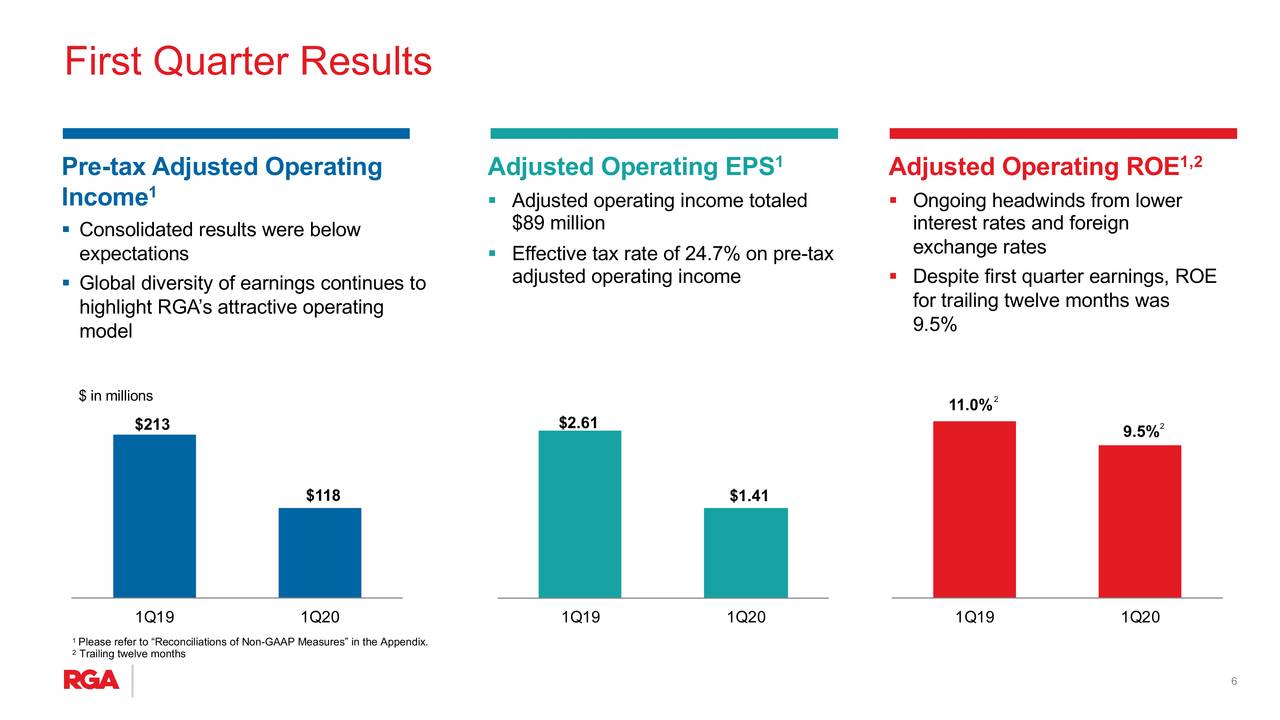 First Quarter Results

Pre-tax Adjusted Operating Income$^1$

▪ Consolidated results were below expectations

▪ Global diversity of earnings continues to highlight RGA's attractive operating model

$ in millions

$213

$118

1Q19 1Q20

Adjusted Operating EPS$^1$

▪ Adjusted operating income totaled $89 million

▪ Effective tax rate of 24.7% on pre-tax adjusted operating income

$2.61

$1.41

1Q19 1Q20

Adjusted Operating ROE$^{1,2}$

▪ Ongoing headwinds from lower interest rates and foreign exchange rates

▪ Despite first quarter earnings, ROE for trailing twelve months was 9.5%

11.0%$^2$

9.5%$^2$

1Q19 1Q20

$^1$ Please refer to "Reconciliations of Non-GAAP Measures" in the Appendix.
$^2$ Trailing twelve months

RGA

6